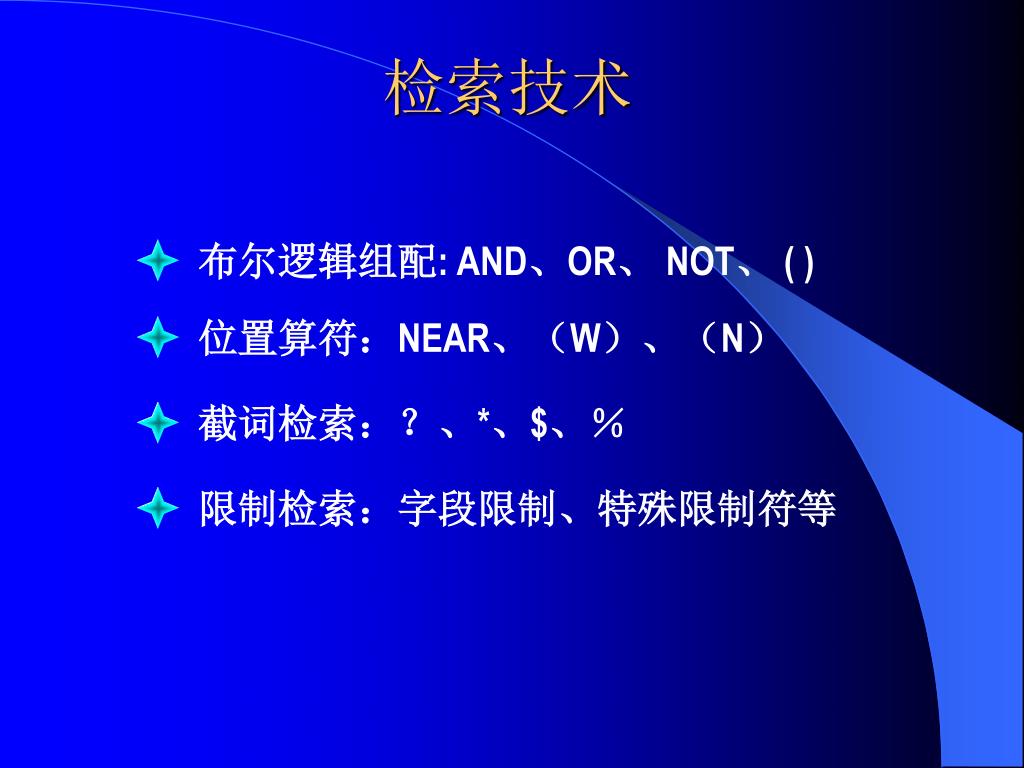 检索技术

布尔逻辑组配:AND、OR、 NOT、()

位置算符：NEAR、（W）、（N）

截词检索：？、*、$、%

限制检索：字段限制、特殊限制符等